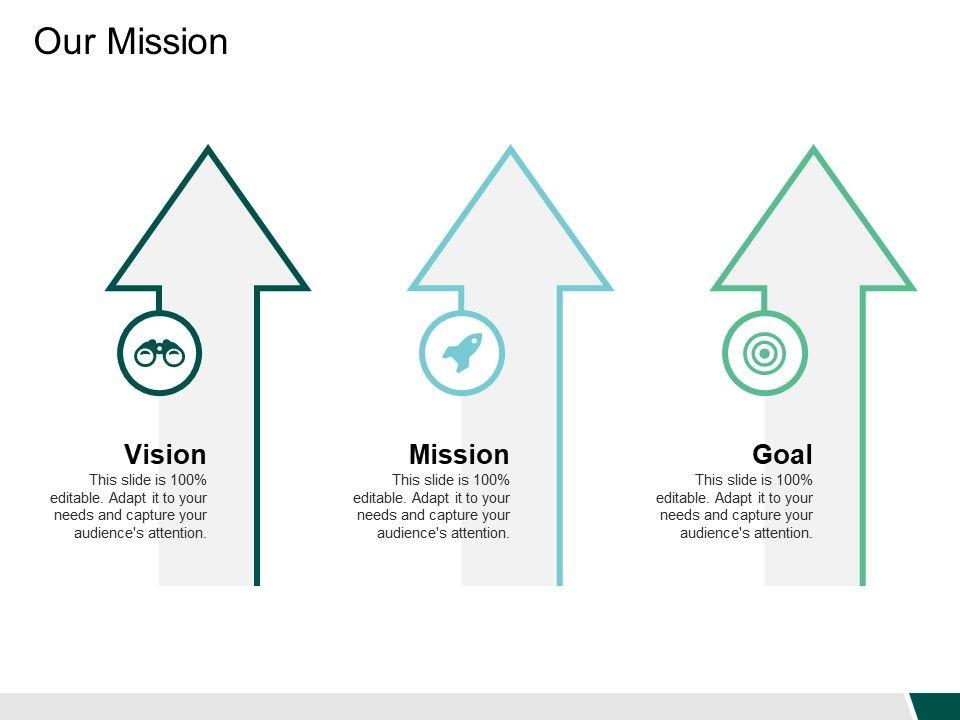 Our Mission

Vision
This slide is 100% editable. Adapt it to your needs and capture your audience's attention.

Mission
This slide is 100% editable. Adapt it to your needs and capture your audience's attention.

Goal
This slide is 100% editable. Adapt it to your needs and capture your audience's attention.